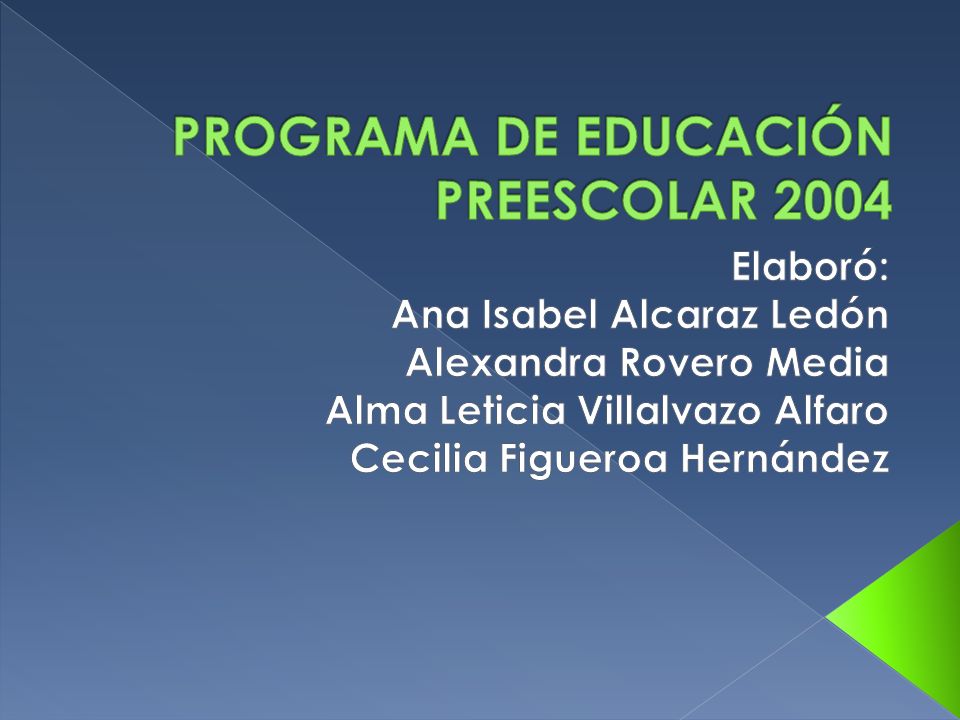 PROGRAMA DE EDUCACIÓN PREESCOLAR 2004

Elaboró:
Ana Isabel Alcaraz Ledón
Alexandra Rovero Media
Alma Leticia Villalvazo Alfaro
Cecilia Figueroa Hernández